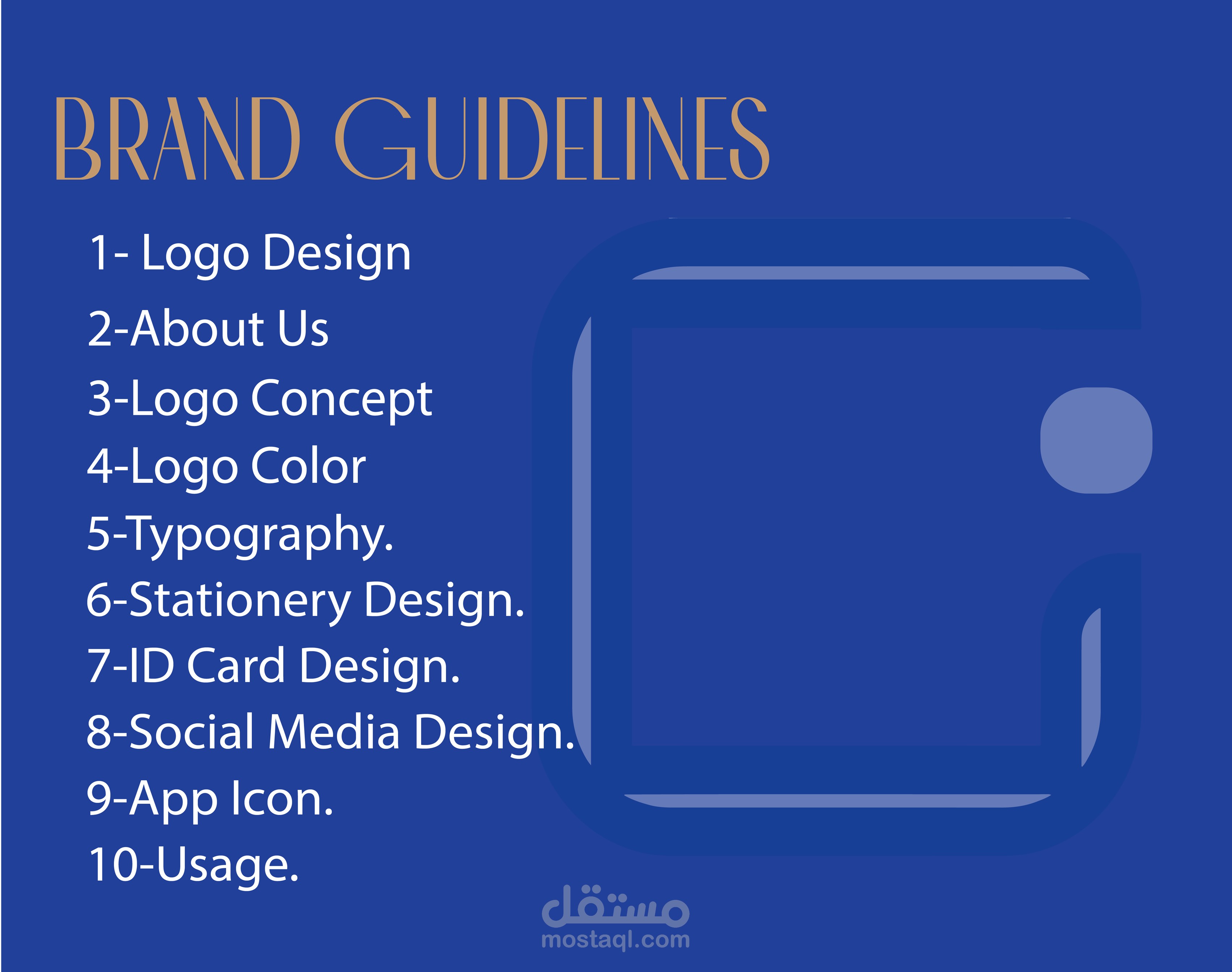 BRAND GUIDELINES

1- Logo Design
2-About Us
3-Logo Concept
4-Logo Color
5-Typography.
6-Stationery Design.
7-ID Card Design.
8-Social Media Design.
9-App Icon.
10-Usage.

مستقل
mostaql.com